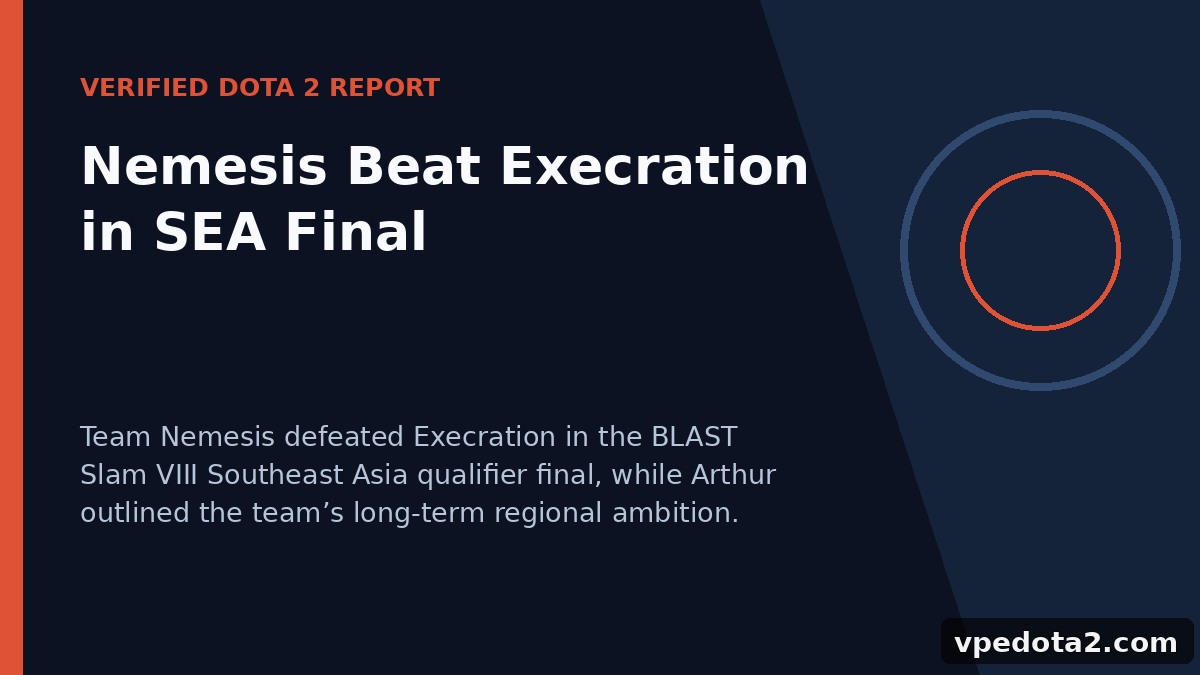 VERIFIED DOTA 2 REPORT

Nemesis Beat Execration in SEA Final

Team Nemesis defeated Execration in the BLAST Slam VIII Southeast Asia qualifier final, while Arthur outlined the team’s long-term regional ambition.

vpedota2.com